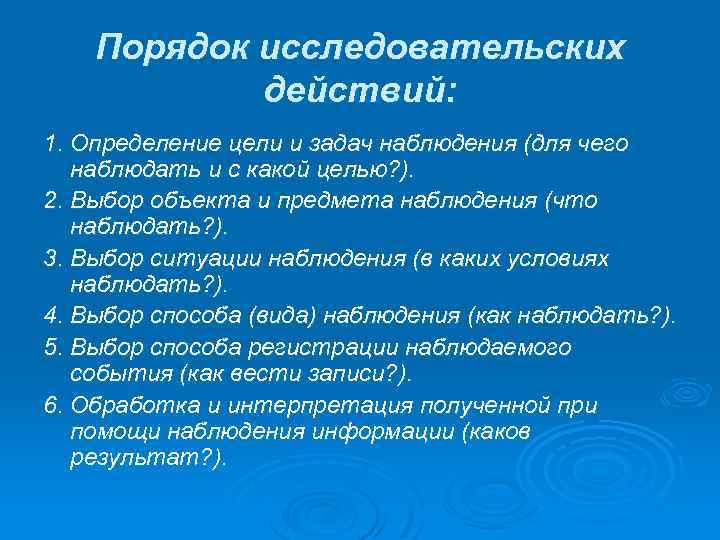 Порядок исследовательских действий:

1. Определение цели и задач наблюдения (для чего наблюдать и с какой целью?).
2. Выбор объекта и предмета наблюдения (что наблюдать?).
3. Выбор ситуации наблюдения (в каких условиях наблюдать?).
4. Выбор способа (вида) наблюдения (как наблюдать?).
5. Выбор способа регистрации наблюдаемого события (как вести записи?).
6. Обработка и интерпретация полученной при помощи наблюдения информации (каков результат?).